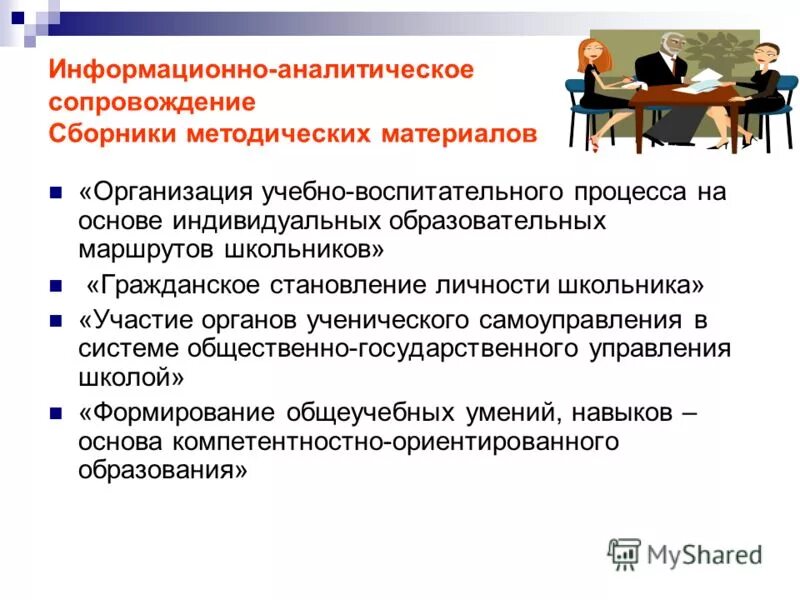 Информационно-аналитическое сопровождение
Сборники методических материалов

«Организация учебно-воспитательного процесса на основе индивидуальных образовательных маршрутов школьников»

«Гражданское становление личности школьника»

«Участие органов ученического самоуправления в системе общественно-государственного управления школой»

«Формирование общеучебных умений, навыков – основа компетентностно-ориентированного образования»

MyShared